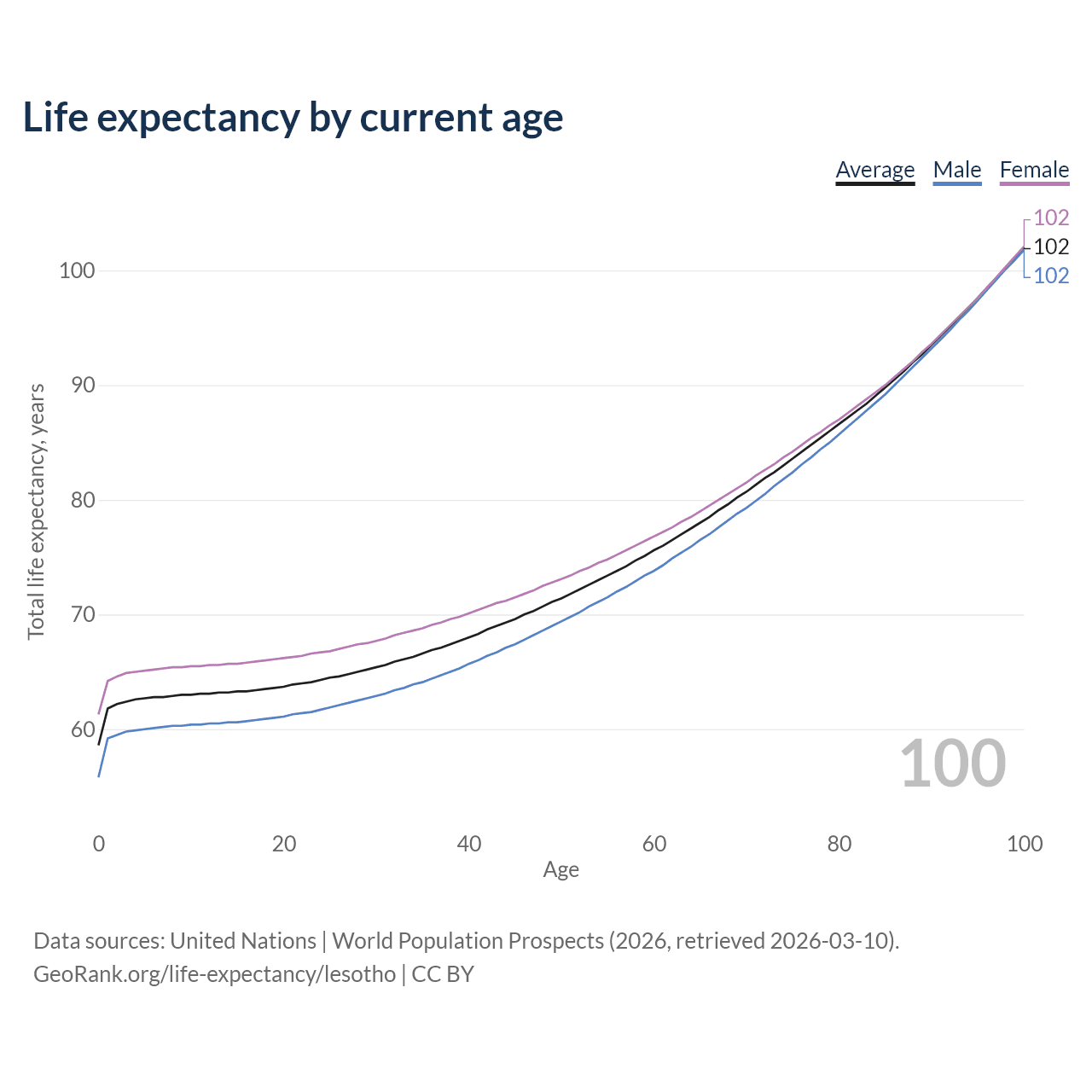 Life expectancy by current age

Average Male Female

102
102
102

Total life expectancy, years

100
90
80
70
60

100

0
20
40
60
80
100
Age

Data sources: United Nations | World Population Prospects (2026, retrieved 2026-03-10).
GeoRank.org/life-expectancy/lesotho | CC BY